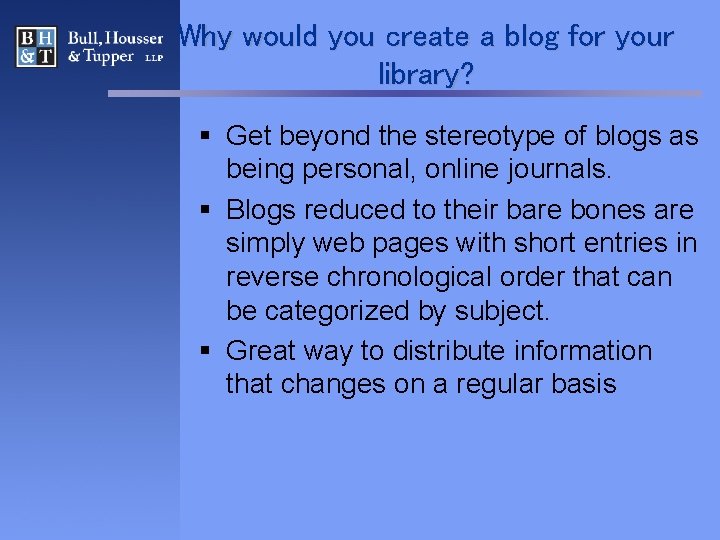 B H
& T

Bull, Housser & Tupper LLP

Why would you create a blog for your library?

▪ Get beyond the stereotype of blogs as being personal, online journals.
▪ Blogs reduced to their bare bones are simply web pages with short entries in reverse chronological order that can be categorized by subject.
▪ Great way to distribute information that changes on a regular basis